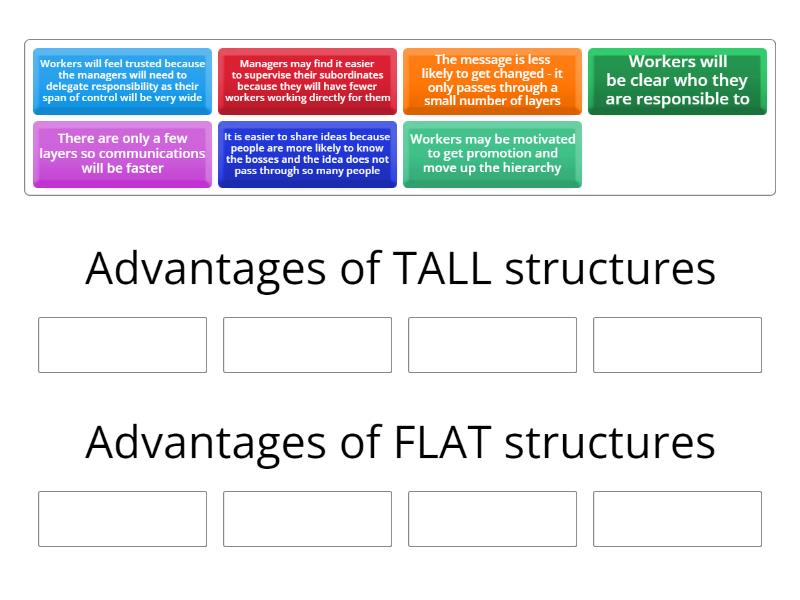 Workers will feel trusted because the managers will need to delegate responsibility as their span of control will be very wide

Managers may find it easier to supervise their subordinates because they will have fewer workers working directly for them

The message is less likely to get changed - it only passes through a small number of layers

Workers will be clear who they are responsible to

There are only a few layers so communications will be faster

It is easier to share ideas because people are more likely to know the bosses and the idea does not pass through so many people

Workers may be motivated to get promotion and move up the hierarchy

Advantages of TALL structures

Advantages of FLAT structures